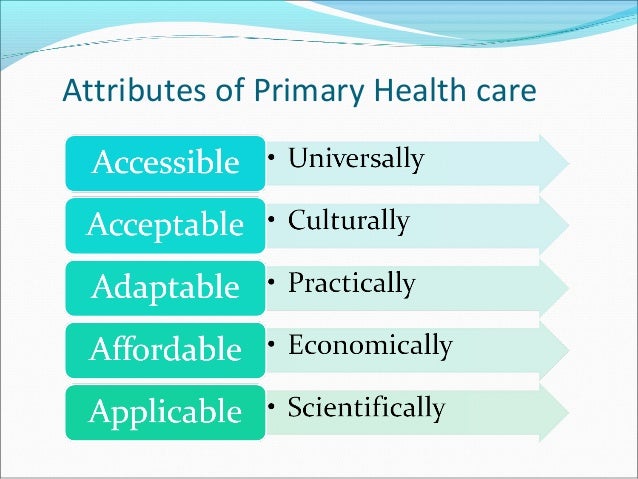 Attributes of Primary Health care

Accessible
• Universally

Acceptable
• Culturally

Adaptable
• Practically

Affordable
• Economically

Applicable
• Scientifically